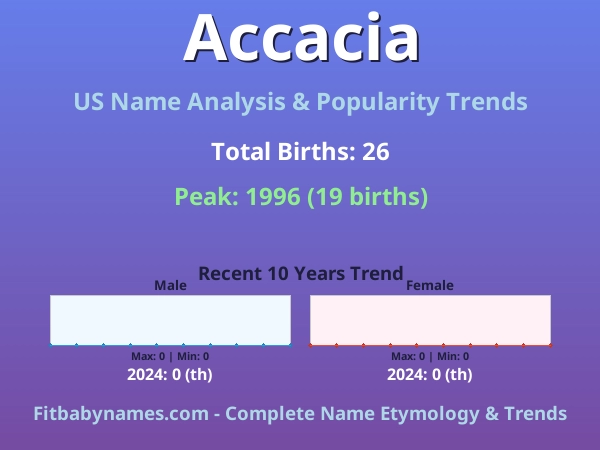 Accacia

US Name Analysis & Popularity Trends

Total Births: 26

Peak: 1996 (19 births)

Recent 10 Years Trend

Male

Max: 0 | Min: 0

2024: 0 (th)

Female

Max: 0 | Min: 0

2024: 0 (th)

Fitbabynames.com - Complete Name Etymology & Trends